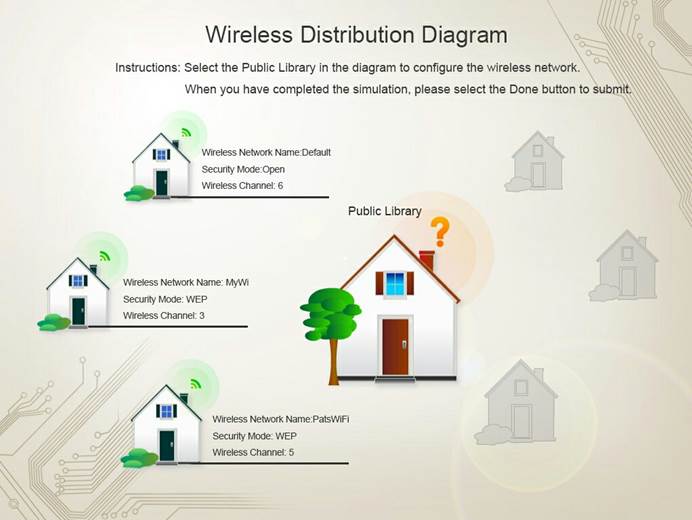 Wireless Distribution Diagram

Instructions: Select the Public Library in the diagram to configure the wireless network.
When you have completed the simulation, please select the Done button to submit.

Wireless Network Name:Default
Security Mode:Open
Wireless Channel: 6

Public Library

?

Wireless Network Name: MyWi
Security Mode: WEP
Wireless Channel: 3

Wireless Network Name:PatsWiFi
Security Mode: WEP
Wireless Channel: 5